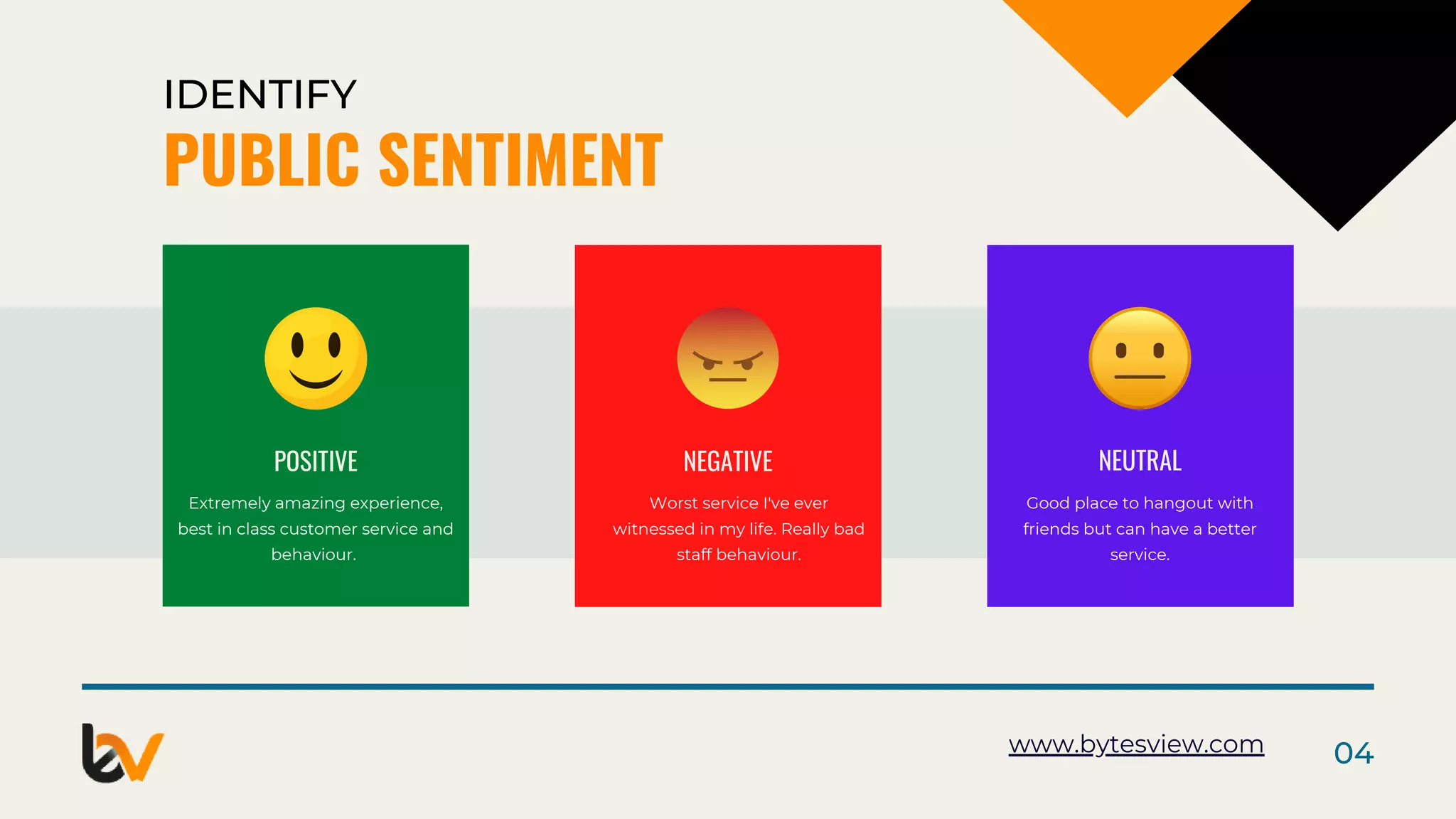 IDENTIFY

PUBLIC SENTIMENT

POSITIVE

Extremely amazing experience, best in class customer service and behaviour.

NEGATIVE

Worst service I've ever witnessed in my life. Really bad staff behaviour.

NEUTRAL

Good place to hangout with friends but can have a better service.

www.bytesview.com

04